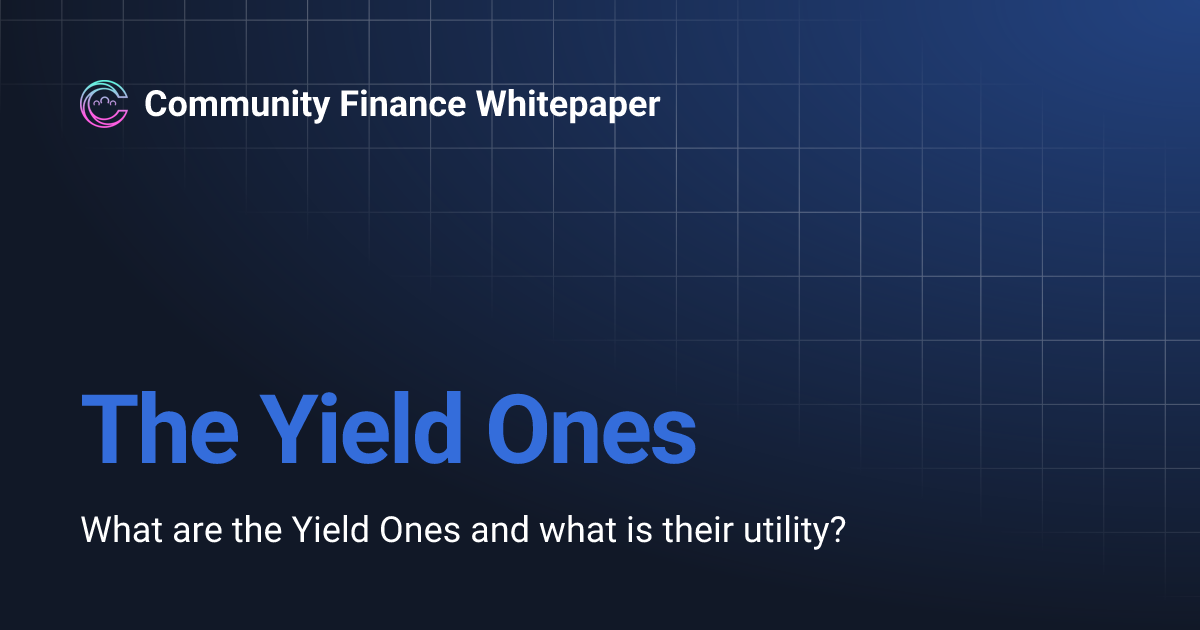 Community Finance Whitepaper

The Yield Ones

What are the Yield Ones and what is their utility?